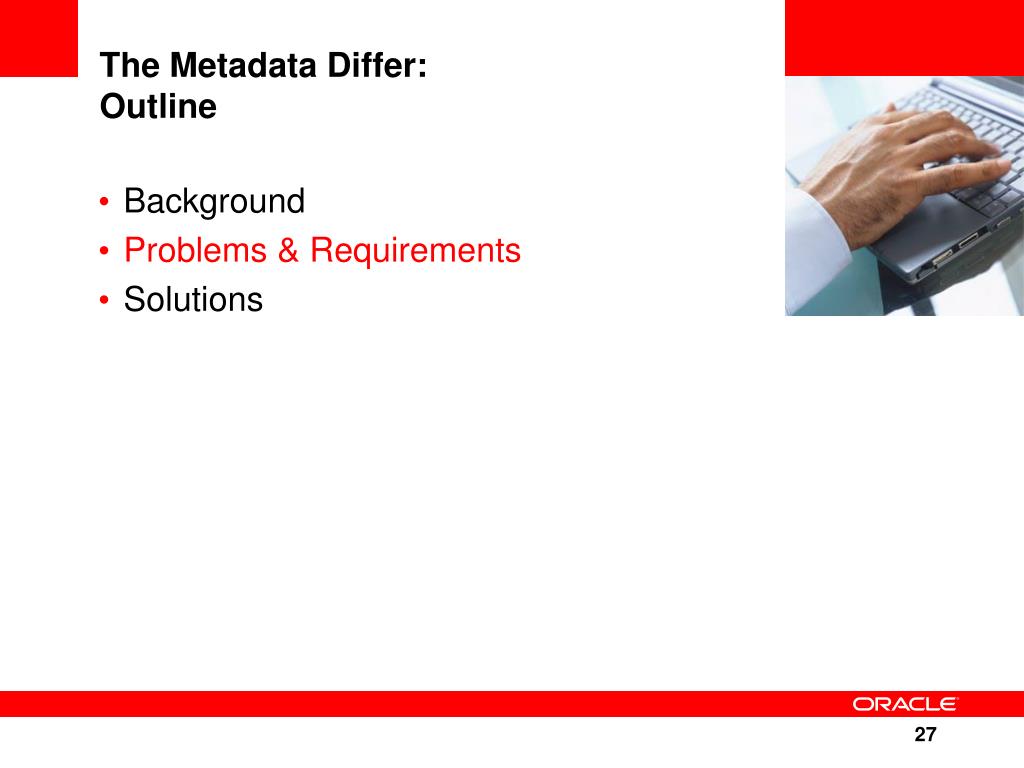 The Metadata Differ:
Outline

• Background
• Problems & Requirements
• Solutions

ORACLE

27